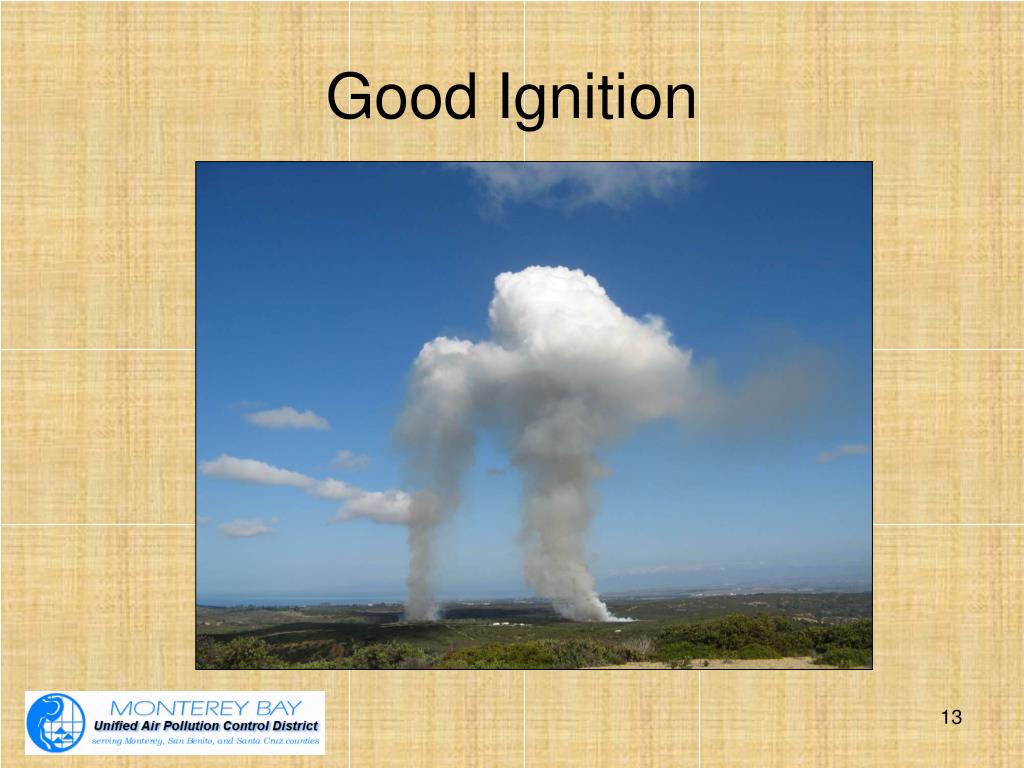 Good Ignition

MONTEREY BAY
Unified Air Pollution Control District
serving Monterey, San Benito, and Santa Cruz counties

13